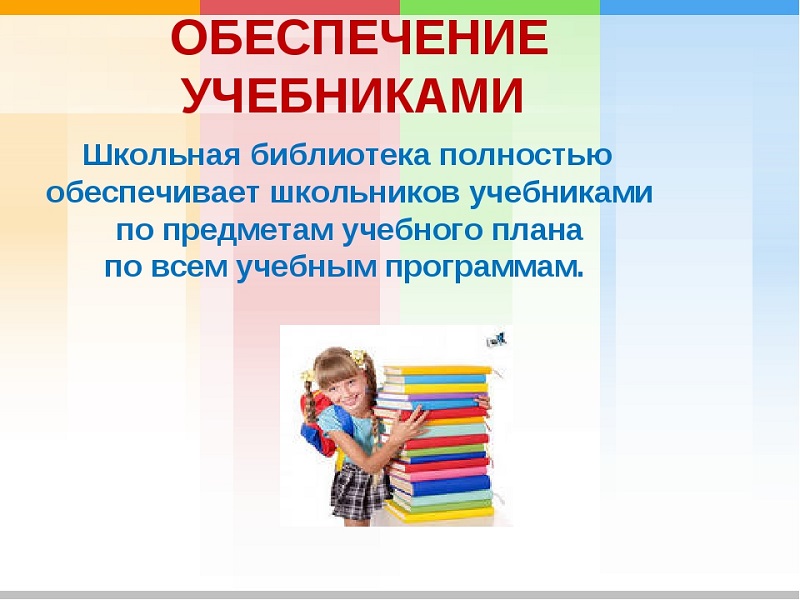 ОБЕСПЕЧЕНИЕ УЧЕБНИКАМИ

Школьная библиотека полностью обеспечивает школьников учебниками по предметам учебного плана по всем учебным программам.